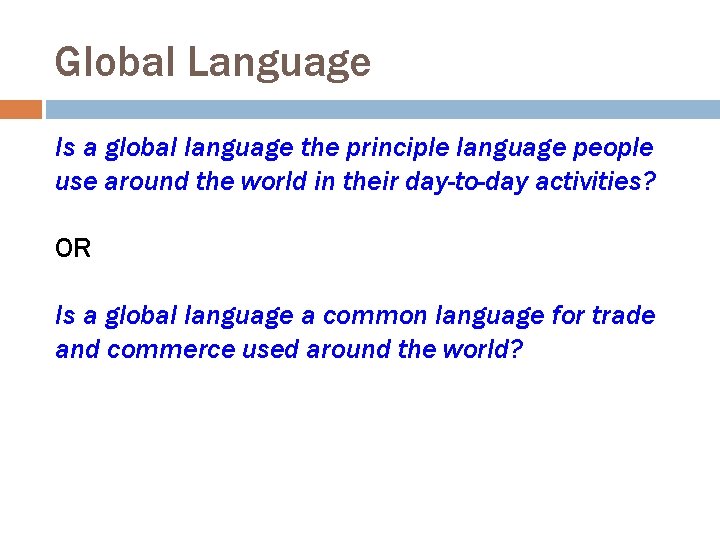 Global Language

Is a global language the principle language people use around the world in their day-to-day activities?

OR

Is a global language a common language for trade and commerce used around the world?